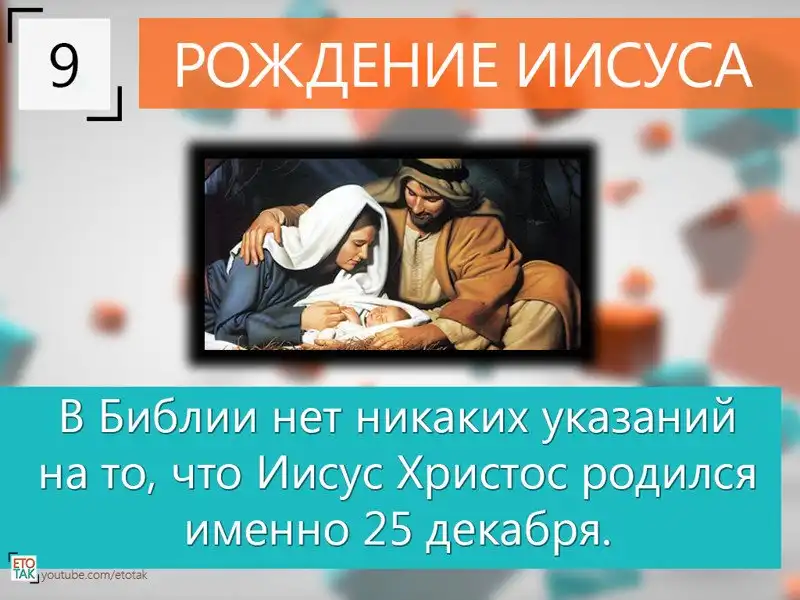 9

РОЖДЕНИЕ ИИСУСА

В Библии нет никаких указаний на то, что Иисус Христос родился именно 25 декабря.

ЕТО ТАК youtube.com/etotak